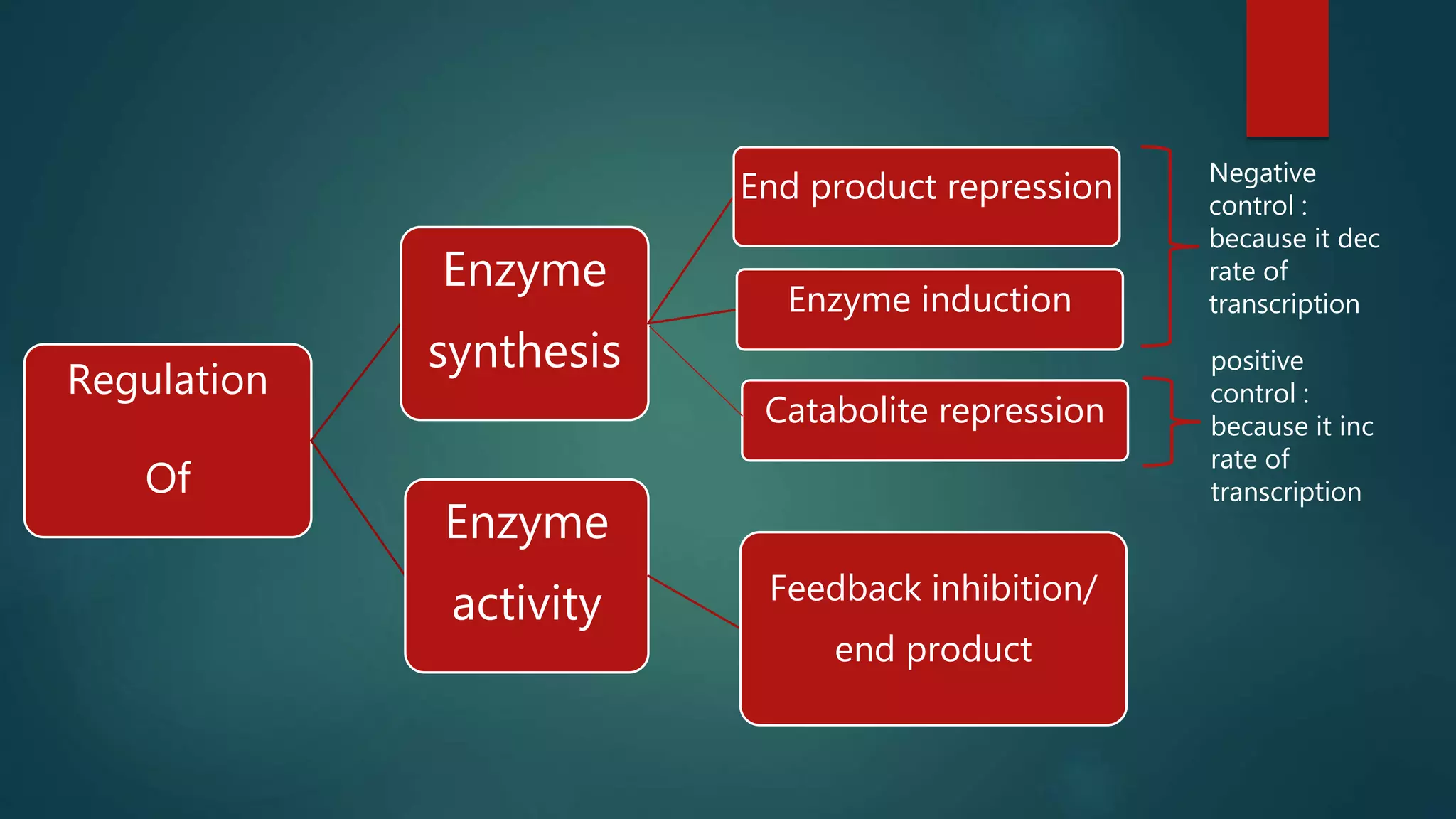 Regulation

Of

Enzyme synthesis

Enzyme activity

End product repression

Enzyme induction

Catabolite repression

Feedback inhibition/ end product

Negative control : because it dec rate of transcription

positive control : because it inc rate of transcription